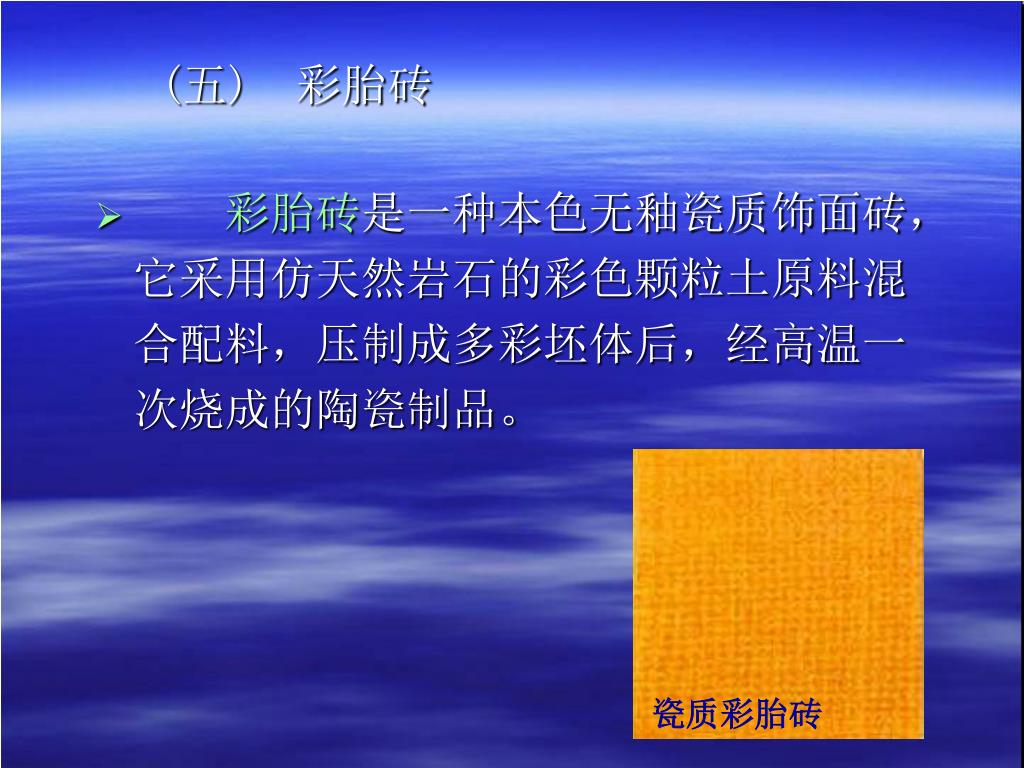 （五）　彩胎砖

➢ 彩胎砖是一种本色无釉瓷质饰面砖，它采用仿天然岩石的彩色颗粒土原料混合配料，压制成多彩坯体后，经高温一次烧成的陶瓷制品。

瓷质彩胎砖